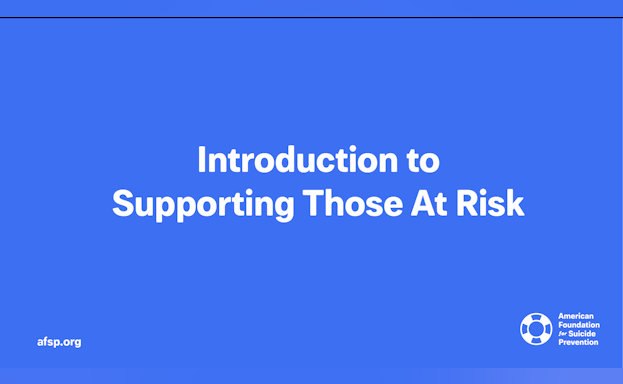 Introduction to Supporting Those At Risk

afsp.org

American Foundation for Suicide Prevention